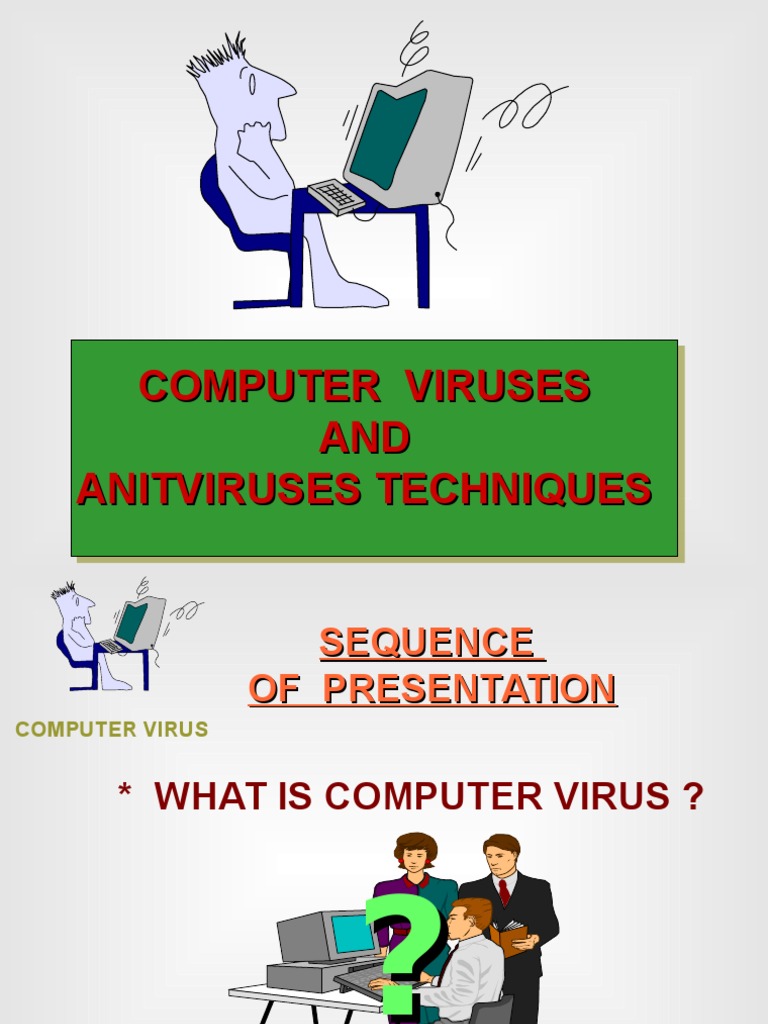 COMPUTER VIRUSES
AND
ANITVIRUSES TECHNIQUES

SEQUENCE
OF PRESENTATION

COMPUTER VIRUS

* WHAT IS COMPUTER VIRUS ?

?